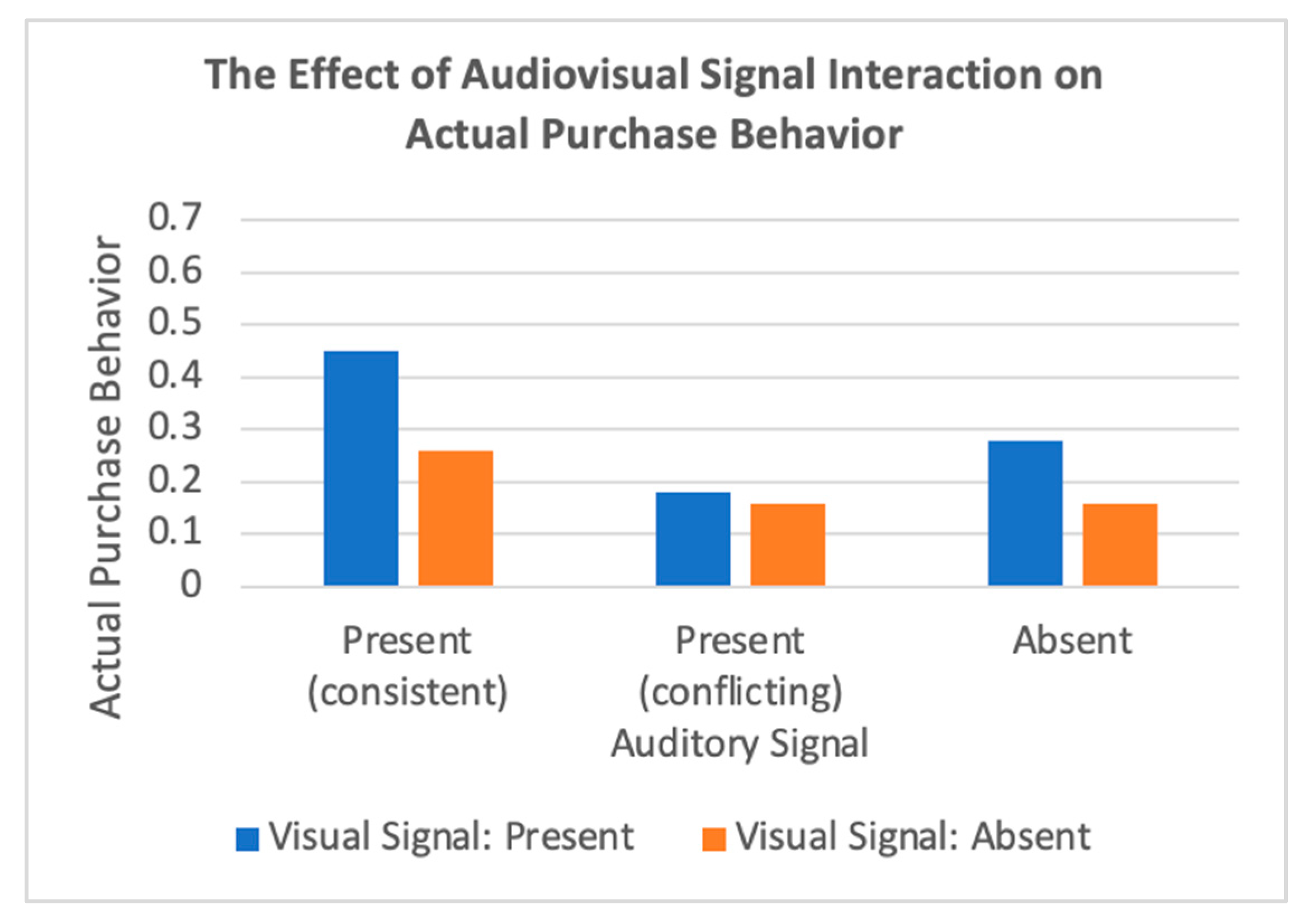 The Effect of Audiovisual Signal Interaction on Actual Purchase Behavior

Actual Purchase Behavior

0.7
0.6
0.5
0.4
0.3
0.2
0.1
0

Present (consistent)
Present (conflicting)
Absent

Auditory Signal

Visual Signal: Present
Visual Signal: Absent